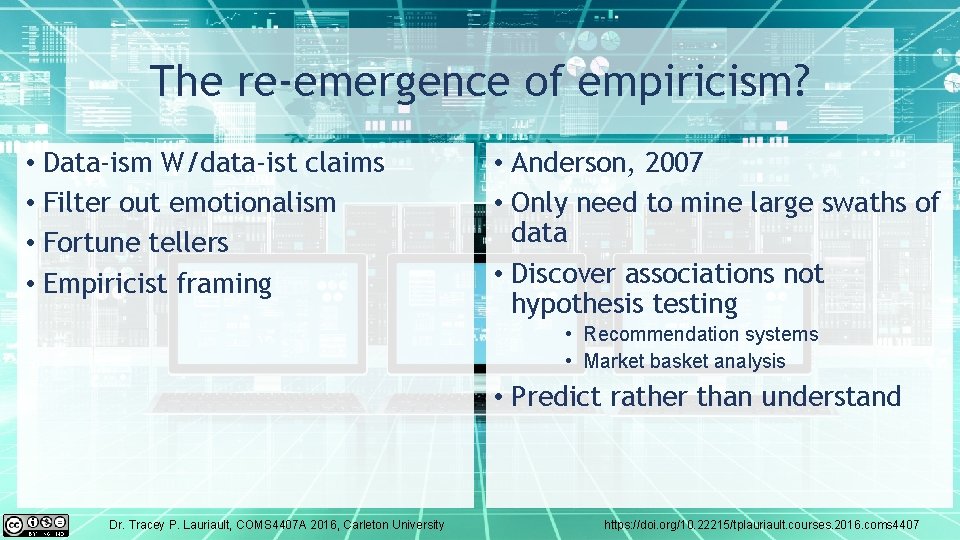 The re-emergence of empiricism?

• Data-ism W/data-ist claims
• Filter out emotionalism
• Fortune tellers
• Empiricist framing

• Anderson, 2007
• Only need to mine large swaths of data
• Discover associations not hypothesis testing
  • Recommendation systems
  • Market basket analysis
• Predict rather than understand

Dr. Tracey P. Lauriault, COMS4407A 2016, Carleton University

https://doi.org/10.22215/tplauriault.courses.2016.coms4407